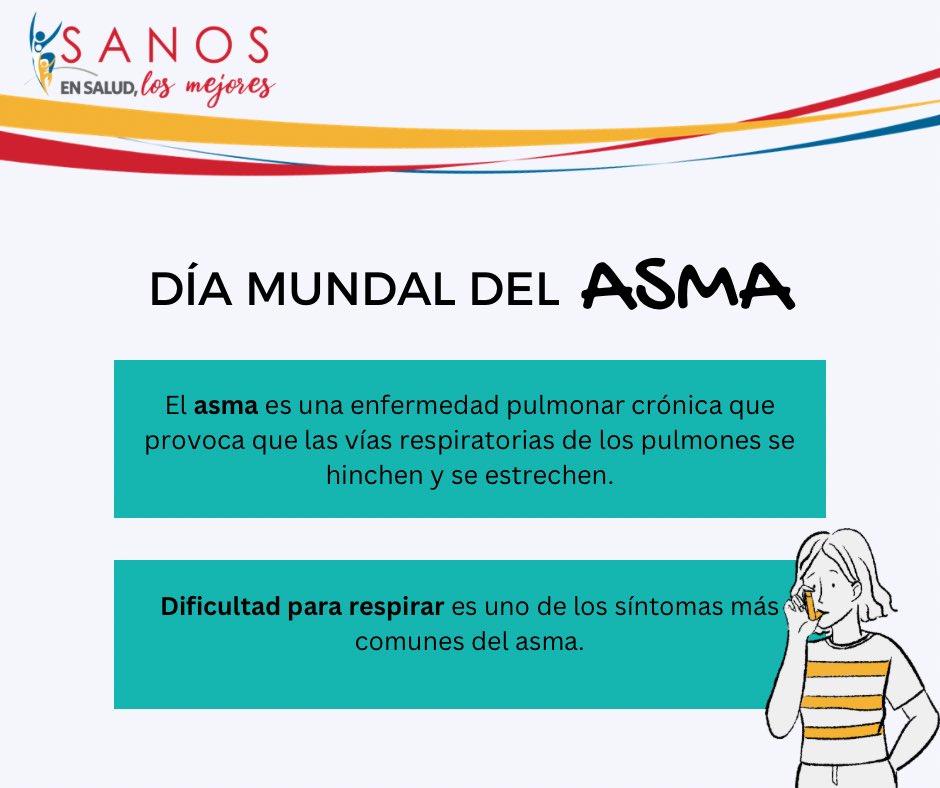 SANOS
EN SALUD, los mejores

DÍA MUNDAL DEL ASMA

El asma es una enfermedad pulmonar crónica que provoca que las vías respiratorias de los pulmones se hinchen y se estrechen.

Dificultad para respirar es uno de los síntomas más comunes del asma.